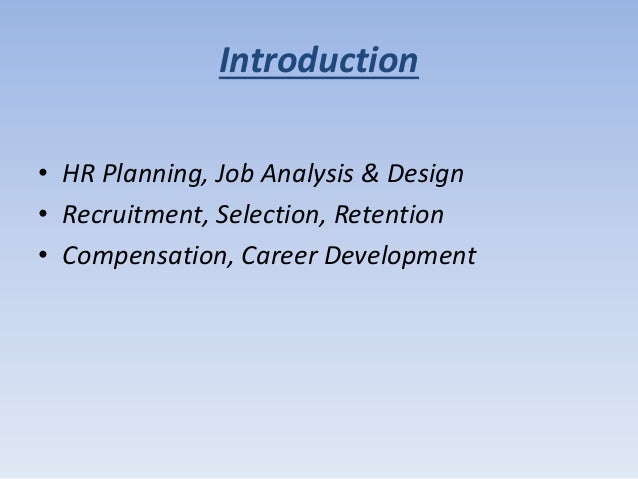 Introduction

• HR Planning, Job Analysis & Design
• Recruitment, Selection, Retention
• Compensation, Career Development